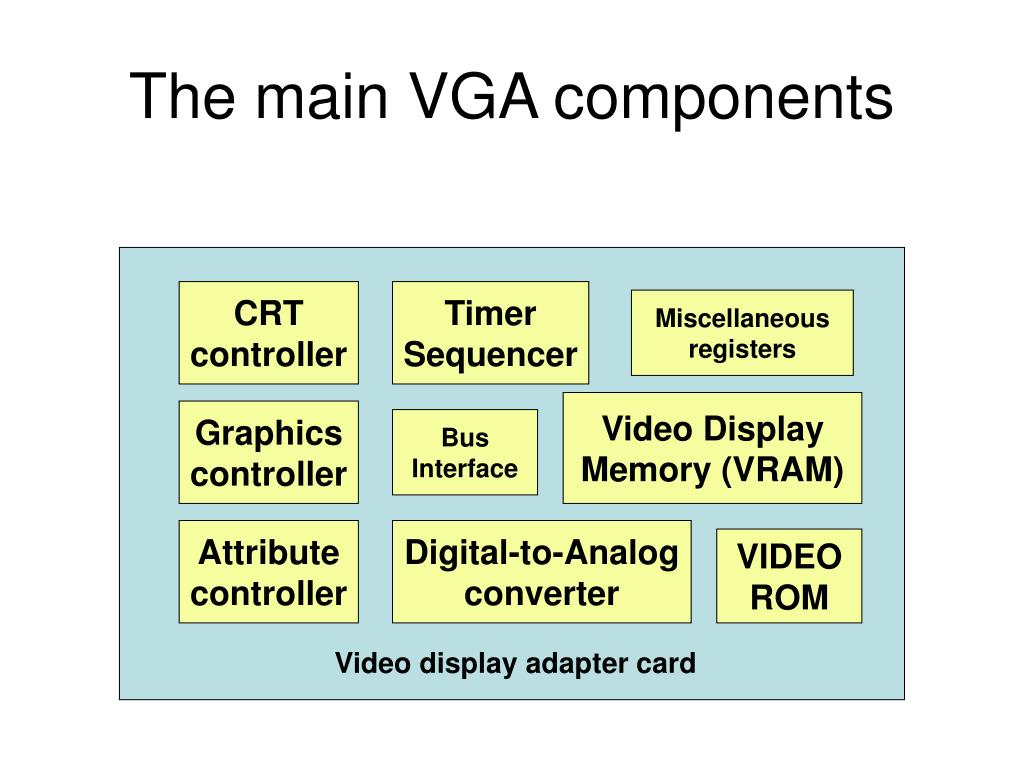 The main VGA components

CRT controller

Timer Sequencer

Miscellaneous registers

Graphics controller

Bus Interface

Video Display Memory (VRAM)

Attribute controller

Digital-to-Analog converter

VIDEO ROM

Video display adapter card